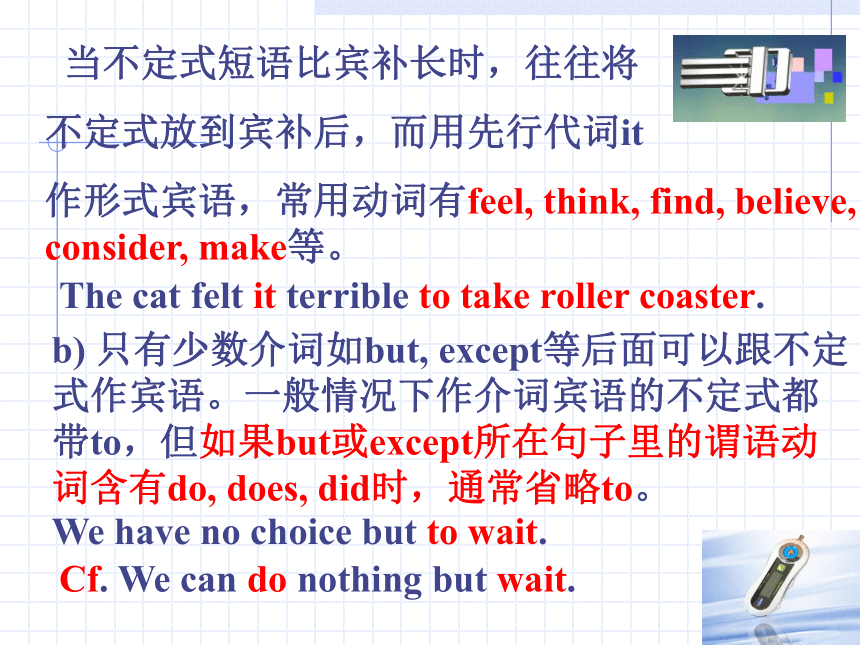 当不定式短语比宾补长时，往往将不定式放到宾补后，而用先行代词it作形式宾语，常用动词有feel, think, find, believe, consider, make等。

The cat felt it terrible to take roller coaster.

b) 只有少数介词如but, except等后面可以跟不定式作宾语。一般情况下作介词宾语的不定式都带to，但如果but或except所在句子里的谓语动词含有do, does, did时，通常省略to。

We have no choice but to wait.

Cf. We can do nothing but wait.